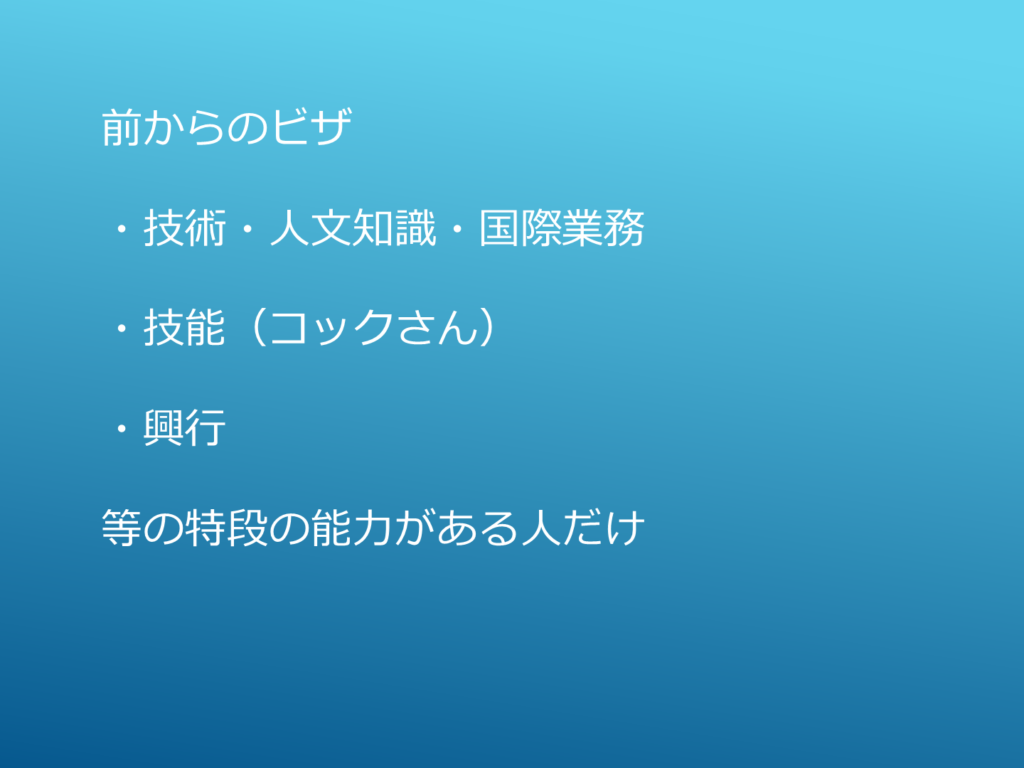 前からのビザ

・技術・人文知識・国際業務

・技能（コックさん）

・興行

等の特段の能力がある人だけ